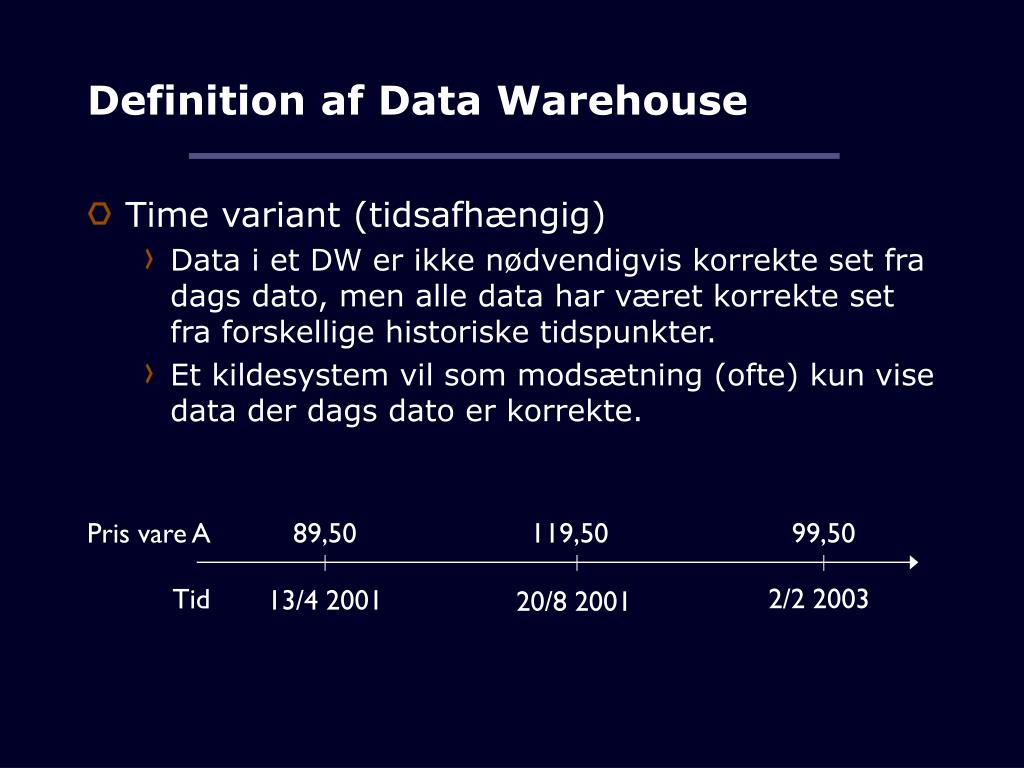 Definition af Data Warehouse

Time variant (tidsafhængig)

Data i et DW er ikke nødvendigvis korrekte set fra dags dato, men alle data har været korrekte set fra forskellige historiske tidspunkter.

Et kildesystem vil som modsætning (ofte) kun vise data der dags dato er korrekte.

Pris vare A 89,50 119,50 99,50

Tid 13/4 2001 20/8 2001 2/2 2003